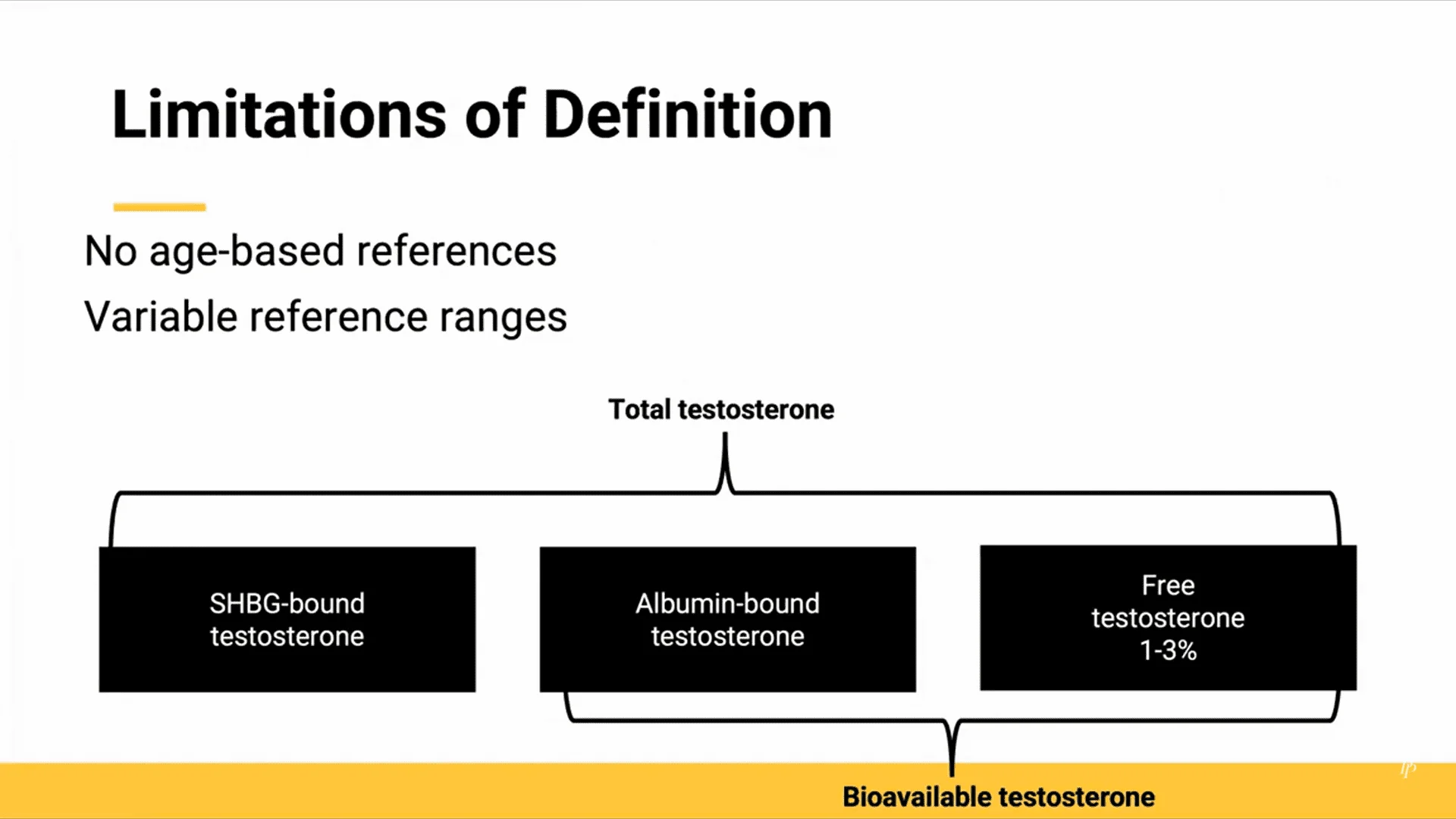 Limitations of Definition

No age-based references

Variable reference ranges

Total testosterone

SHBG-bound testosterone

Albumin-bound testosterone

Free testosterone 1-3%

Bioavailable testosterone